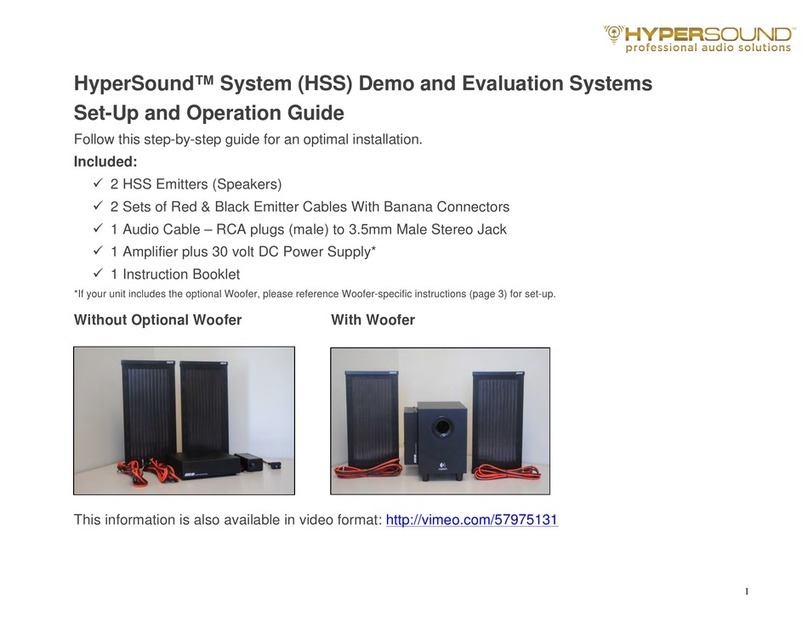 HYPERSOUND™
professional audio solutions

HyperSound™ System (HSS) Demo and Evaluation Systems
Set-Up and Operation Guide

Follow this step-by-step guide for an optimal installation.

Included:

✓ 2 HSS Emitters (Speakers)
✓ 2 Sets of Red & Black Emitter Cables With Banana Connectors
✓ 1 Audio Cable – RCA plugs (male) to 3.5mm Male Stereo Jack
✓ 1 Amplifier plus 30 volt DC Power Supply*
✓ 1 Instruction Booklet

*If your unit includes the optional Woofer, please reference Woofer-specific instructions (page 3) for set-up.

Without Optional Woofer

With Woofer

This information is also available in video format: http://vimeo.com/57975131

1